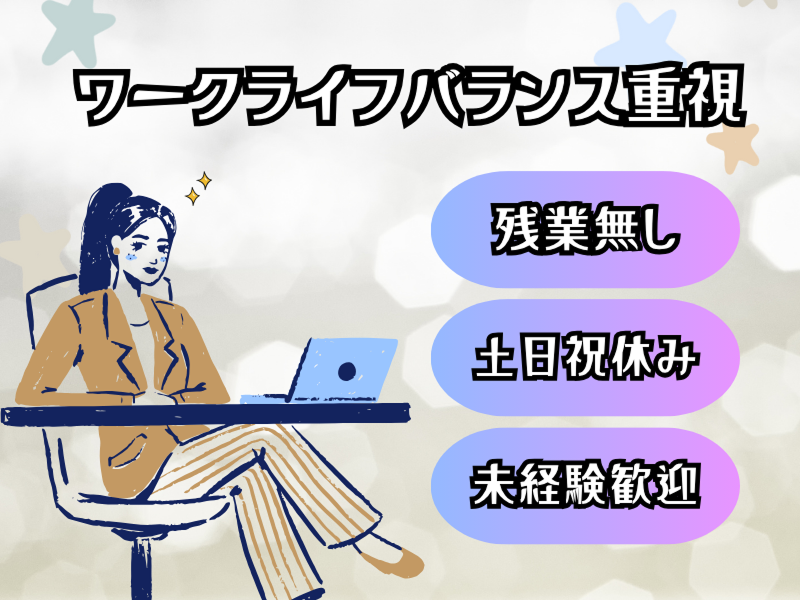 ワークライフバランス重視

残業無し

土日祝休み

未経験歓迎